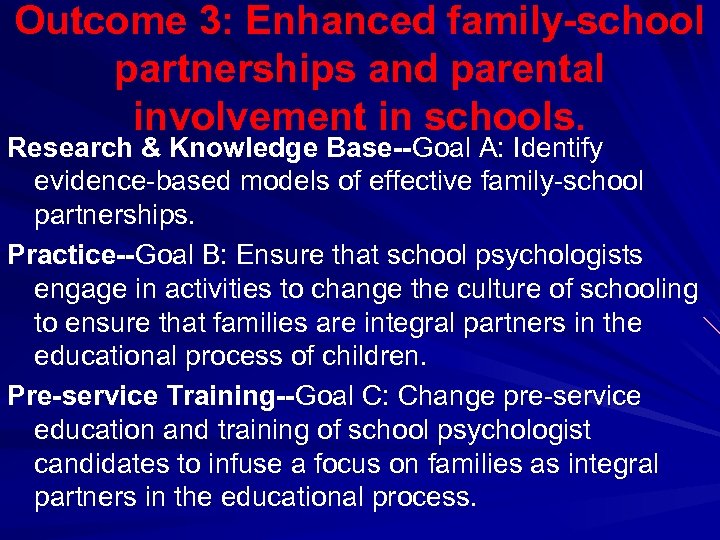 Outcome 3: Enhanced family-school partnerships and parental involvement in schools.

Research & Knowledge Base--Goal A: Identify evidence-based models of effective family-school partnerships.

Practice--Goal B: Ensure that school psychologists engage in activities to change the culture of schooling to ensure that families are integral partners in the educational process of children.

Pre-service Training--Goal C: Change pre-service education and training of school psychologist candidates to infuse a focus on families as integral partners in the educational process.